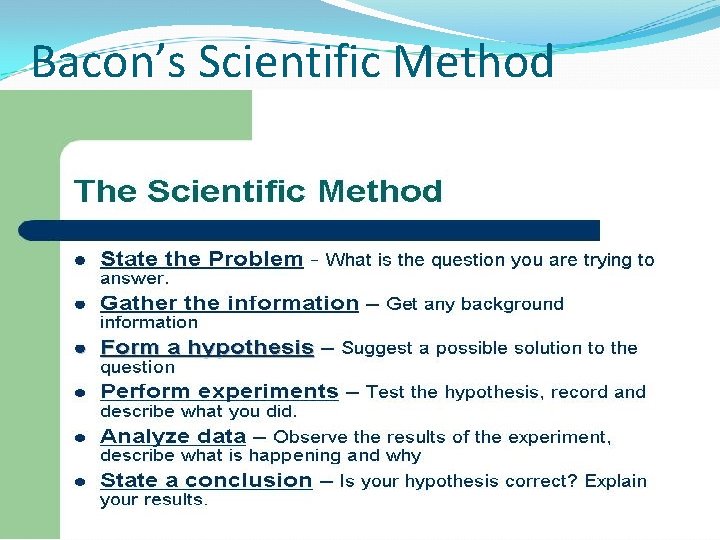 Bacon's Scientific Method

The Scientific Method

- State the Problem - What is the question you are trying to answer.
- Gather the information – Get any background information
- Form a hypothesis – Suggest a possible solution to the question
- Perform experiments – Test the hypothesis, record and describe what you did.
- Analyze data – Observe the results of the experiment, describe what is happening and why
- State a conclusion – Is your hypothesis correct? Explain your results.